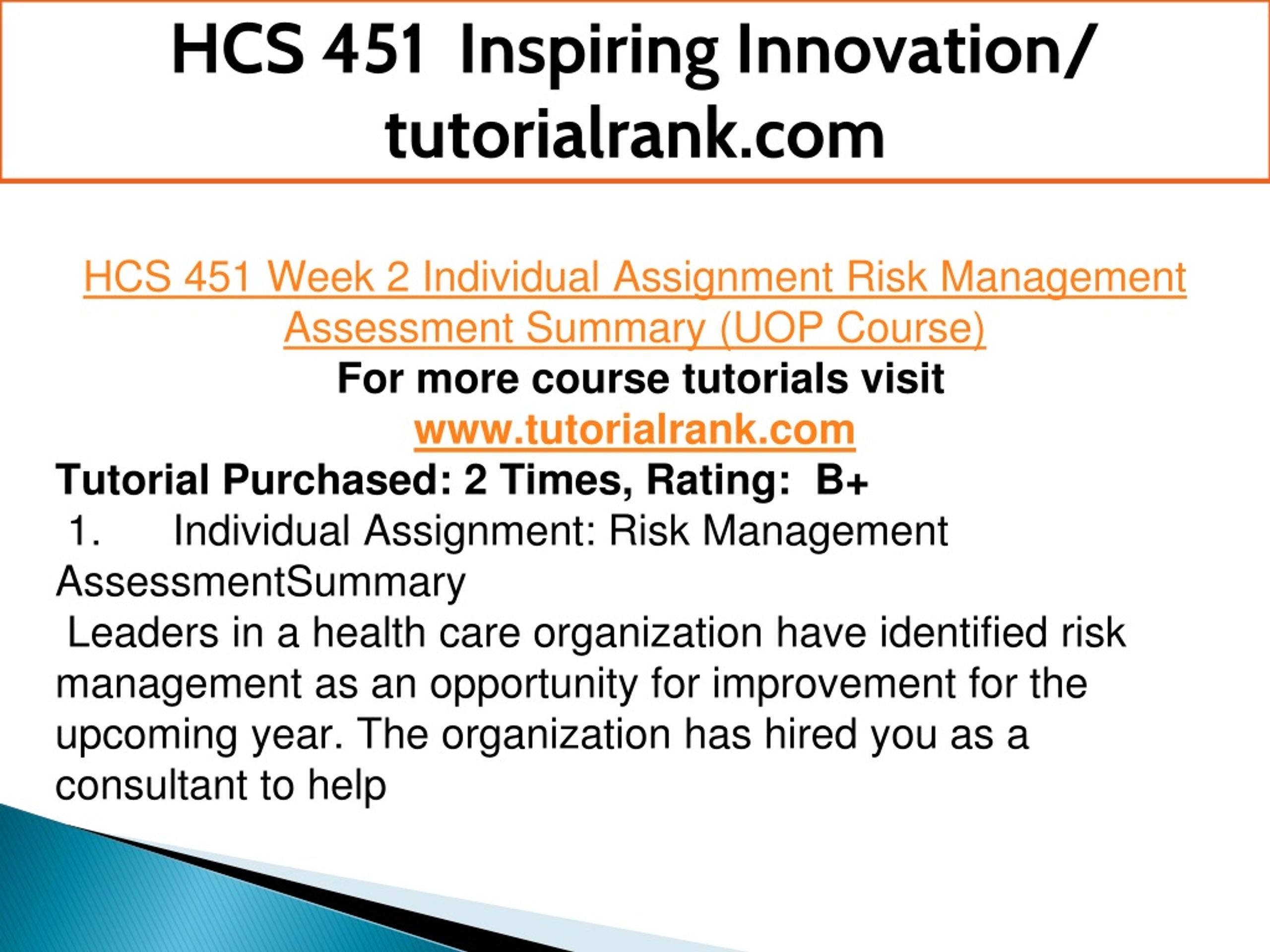 HCS 451 Inspiring Innovation/ tutorialrank.com

HCS 451 Week 2 Individual Assignment Risk Management Assessment Summary (UOP Course)
For more course tutorials visit
www.tutorialrank.com
Tutorial Purchased: 2 Times, Rating: B+
1. Individual Assignment: Risk Management AssessmentSummary
Leaders in a health care organization have identified risk management as an opportunity for improvement for the upcoming year. The organization has hired you as a consultant to help